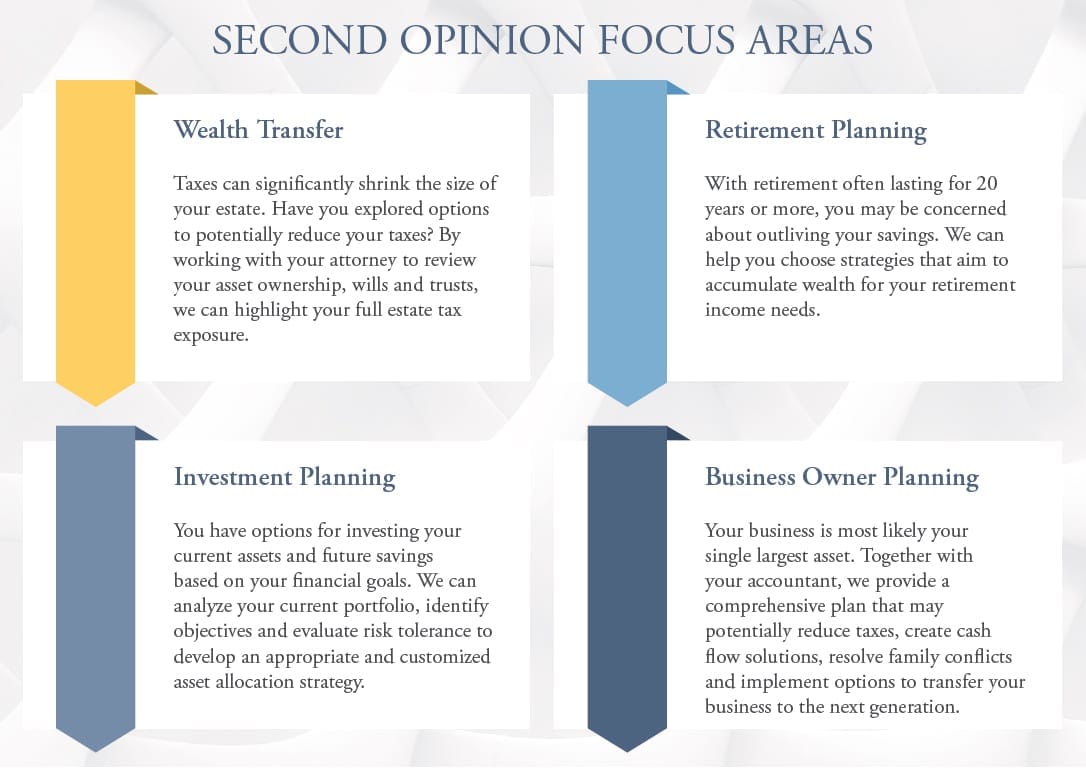 SECOND OPINION FOCUS AREAS

Wealth Transfer

Taxes can significantly shrink the size of your estate. Have you explored options to potentially reduce your taxes? By working with your attorney to review your asset ownership, wills and trusts, we can highlight your full estate tax exposure.

Retirement Planning

With retirement often lasting for 20 years or more, you may be concerned about outliving your savings. We can help you choose strategies that aim to accumulate wealth for your retirement income needs.

Investment Planning

You have options for investing your current assets and future savings based on your financial goals. We can analyze your current portfolio, identify objectives and evaluate risk tolerance to develop an appropriate and customized asset allocation strategy.

Business Owner Planning

Your business is most likely your single largest asset. Together with your accountant, we provide a comprehensive plan that may potentially reduce taxes, create cash flow solutions, resolve family conflicts and implement options to transfer your business to the next generation.